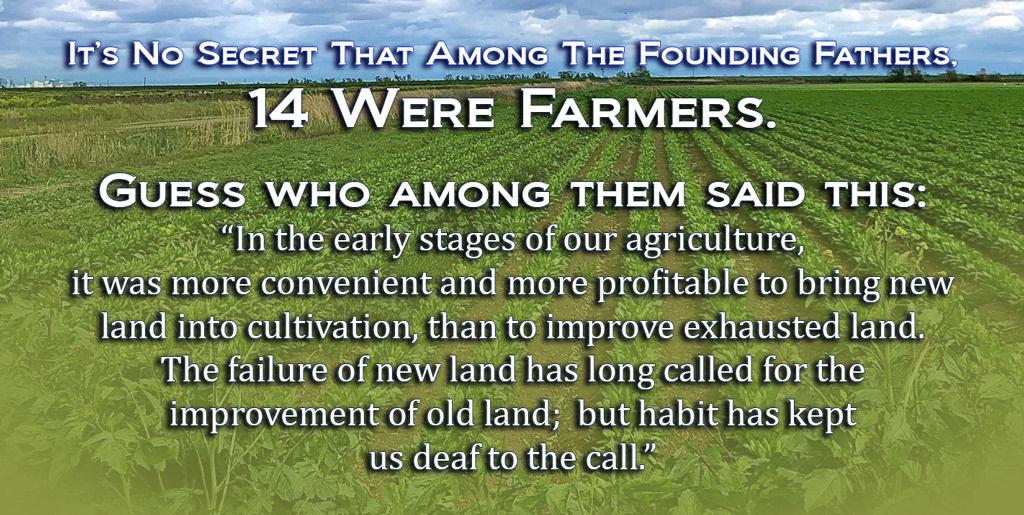 It's No Secret That Among The Founding Fathers,
14 Were Farmers.

Guess who among them said this:
"In the early stages of our agriculture, it was more convenient and more profitable to bring new land into cultivation, than to improve exhausted land. The failure of new land has long called for the improvement of old land; but habit has kept us deaf to the call."